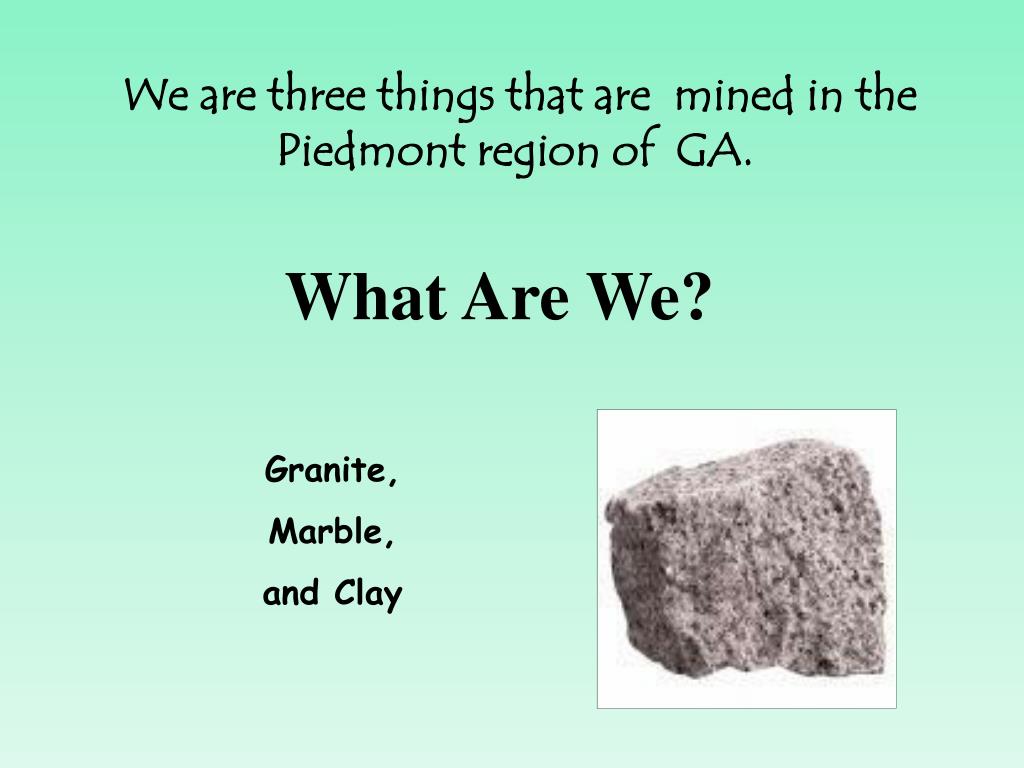 We are three things that are mined in the Piedmont region of GA.

What Are We?

Granite,

Marble,

and Clay